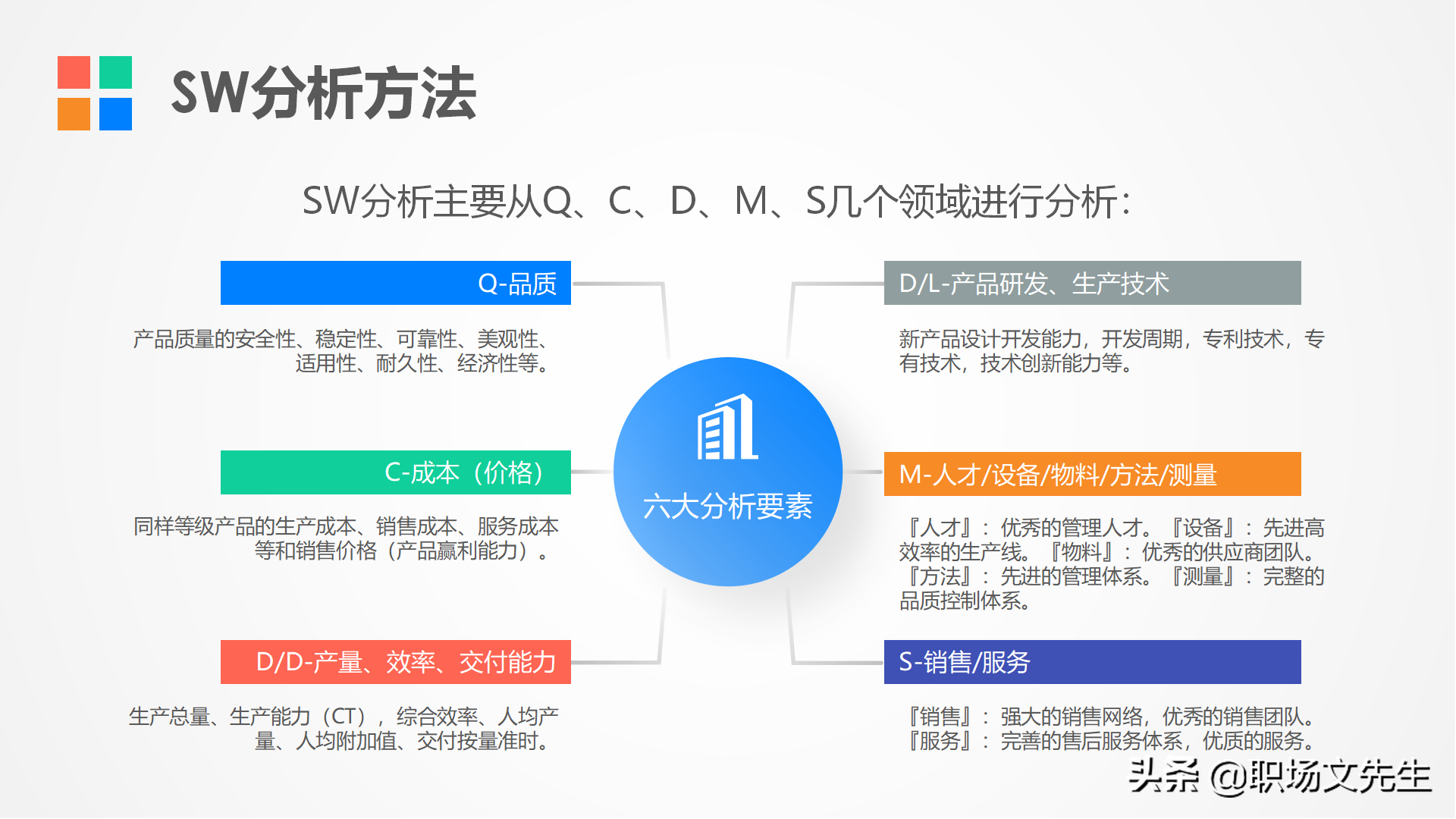 SW分析方法

SW分析主要从Q、C、D、M、S几个领域进行分析：

Q-品质

产品质量的安全性、稳定性、可靠性、美观性、适用性、耐久性、经济性等。

C-成本（价格）

同样等级产品的生产成本、销售成本、服务成本等和销售价格（产品赢利能力）。

D/D-产量、效率、交付能力

生产总量、生产能力（CT），综合效率、人均产量、人均附加值、交付按量准时。

六大分析要素

D/L-产品研发、生产技术

新产品设计开发能力，开发周期，专利技术，专有技术，技术创新能力等。

M-人才/设备/物料/方法/测量

『人才』：优秀的管理人才。『设备』：先进高效率的生产线。『物料』：优秀的供应商团队。『方法』：先进的管理体系。『测量』：完整的品质控制体系。

S-销售/服务

『销售』：强大的销售网络，优秀的销售团队。『服务』：完善的售后服务体系，优质的服务。

头条 @职场文先生